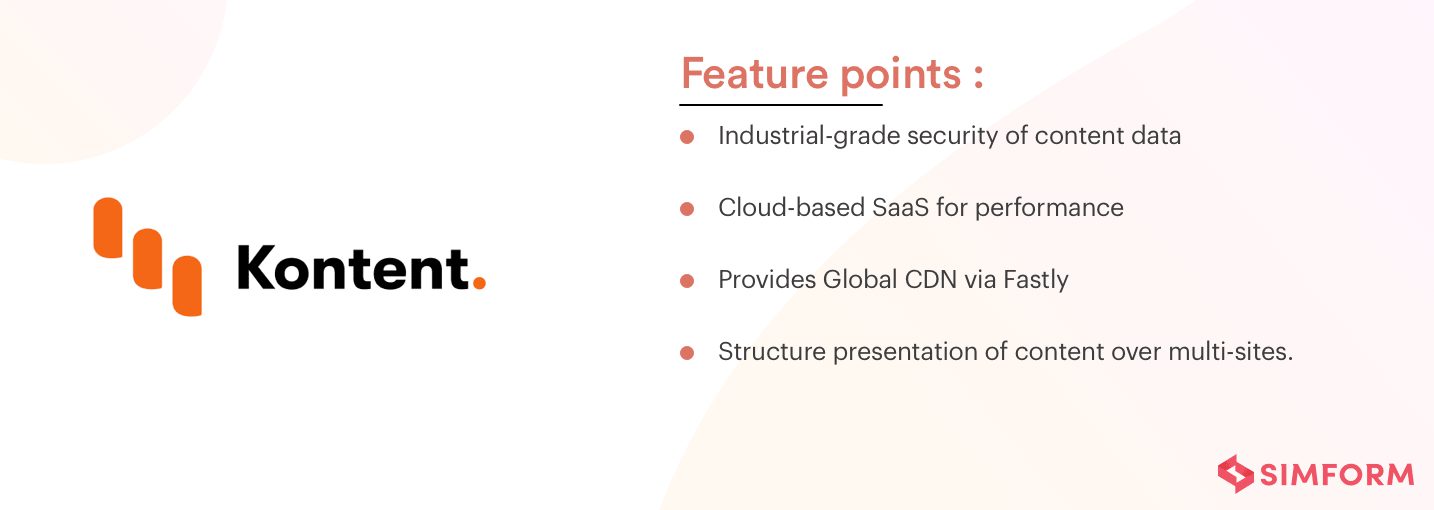 Kontent.

Feature points :

- Industrial-grade security of content data
- Cloud-based SaaS for performance
- Provides Global CDN via Fastly
- Structure presentation of content over multi-sites.

SIMFORM